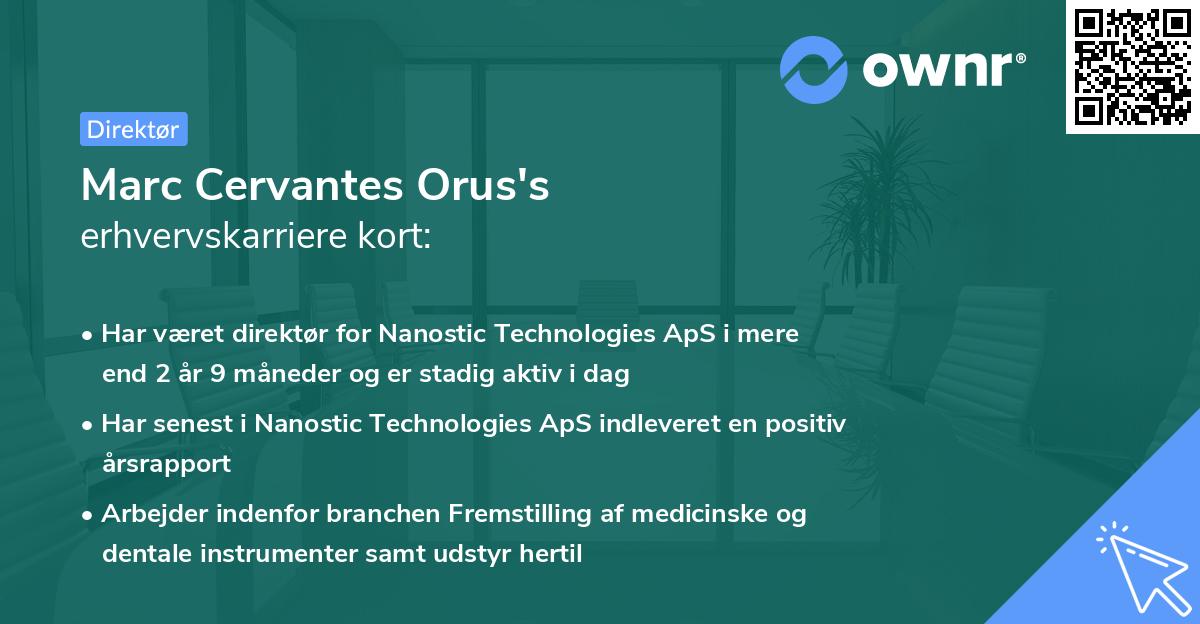 ownr®

Direktør

Marc Cervantes Orus's
erhvervskarriere kort:

• Har været direktør for Nanostic Technologies ApS i mere end 2 år 9 måneder og er stadig aktiv i dag

• Har senest i Nanostic Technologies ApS indleveret en positiv årsrapport

• Arbejder indenfor branchen Fremstilling af medicinske og dentale instrumenter samt udstyr hertil